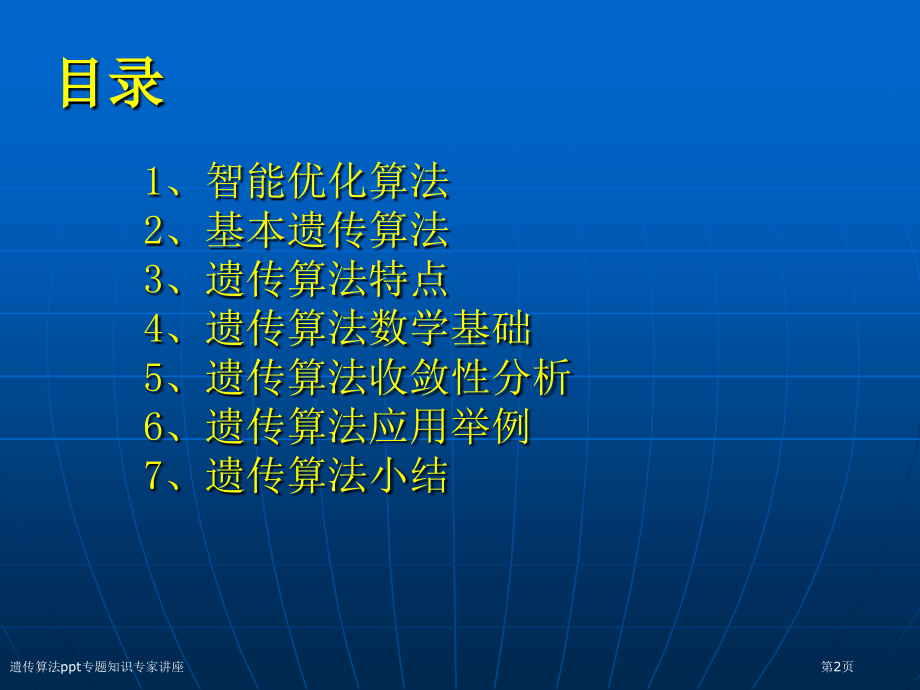 目录

1、智能优化算法
2、基本遗传算法
3、遗传算法特点
4、遗传算法数学基础
5、遗传算法收敛性分析
6、遗传算法应用举例
7、遗传算法小结

遗传算法ppt专题知识专家讲座

第2页